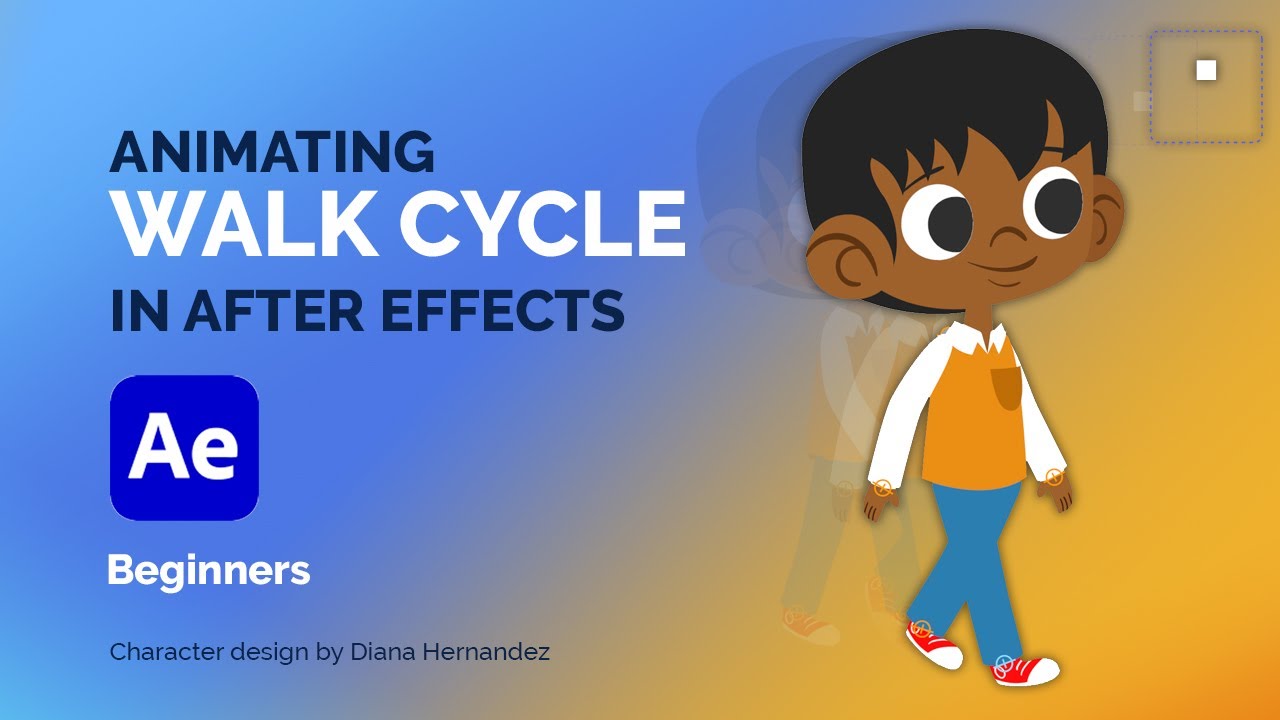 ANIMATING
WALK CYCLE
IN AFTER EFFECTS

Ae

Beginners

Character design by Diana Hernandez